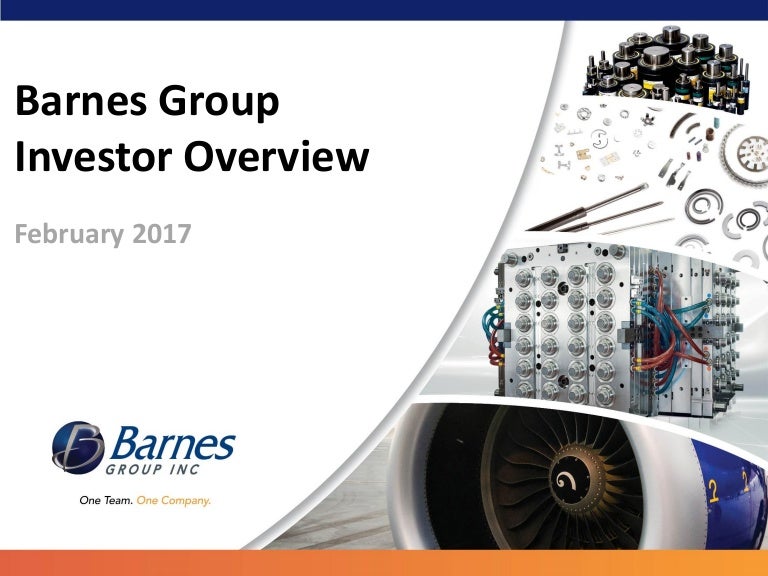 Barnes Group Investor Overview

February 2017

Barnes
GROUP INC

One Team. One Company.